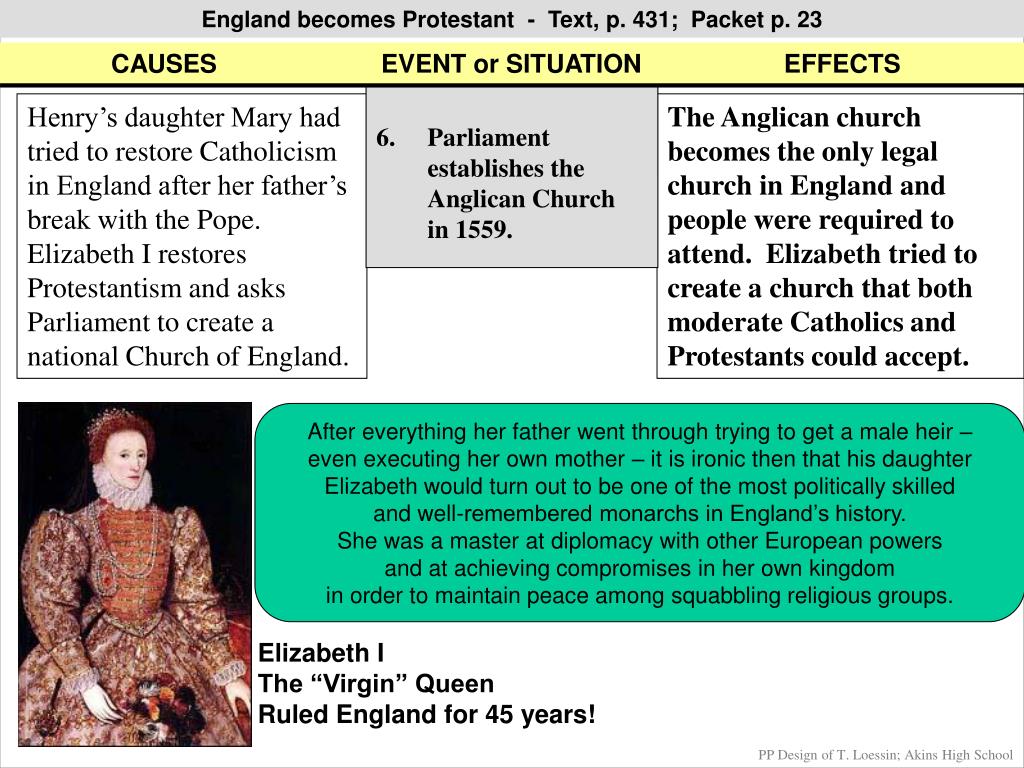 England becomes Protestant - Text, p. 431; Packet p. 23

| CAUSES | EVENT or SITUATION | EFFECTS |
|---|---|---|
| Henry's daughter Mary had tried to restore Catholicism in England after her father's break with the Pope. Elizabeth I restores Protestantism and asks Parliament to create a national Church of England. | 6. Parliament establishes the Anglican Church in 1559. | The Anglican church becomes the only legal church in England and people were required to attend. Elizabeth tried to create a church that both moderate Catholics and Protestants could accept. |

After everything her father went through trying to get a male heir – even executing her own mother – it is ironic then that his daughter Elizabeth would turn out to be one of the most politically skilled and well-remembered monarchs in England's history. She was a master at diplomacy with other European powers and at achieving compromises in her own kingdom in order to maintain peace among squabbling religious groups.

Elizabeth I
The "Virgin" Queen
Ruled England for 45 years!

PP Design of T. Loessin; Akins High School